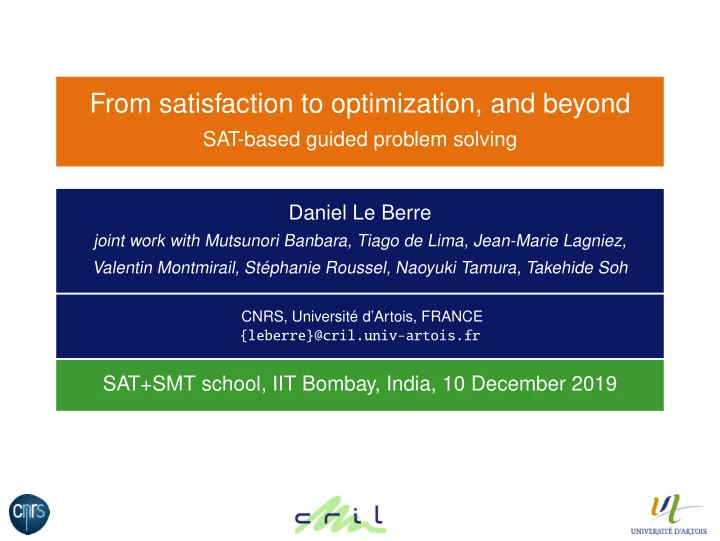 From satisfaction to optimization, and beyond
SAT-based guided problem solving

Daniel Le Berre
joint work with Mutsunori Banbara, Tiago de Lima, Jean-Marie Lagniez, Valentin Montmirail, Stéphanie Roussel, Naoyuki Tamura, Takehide Soh

CNRS, Université d'Artois, FRANCE
{leberre}@cril.univ-artois.fr

SAT+SMT school, IIT Bombay, India, 10 December 2019

cnrs

cril

UNIVERSITÉ D'ARTOIS